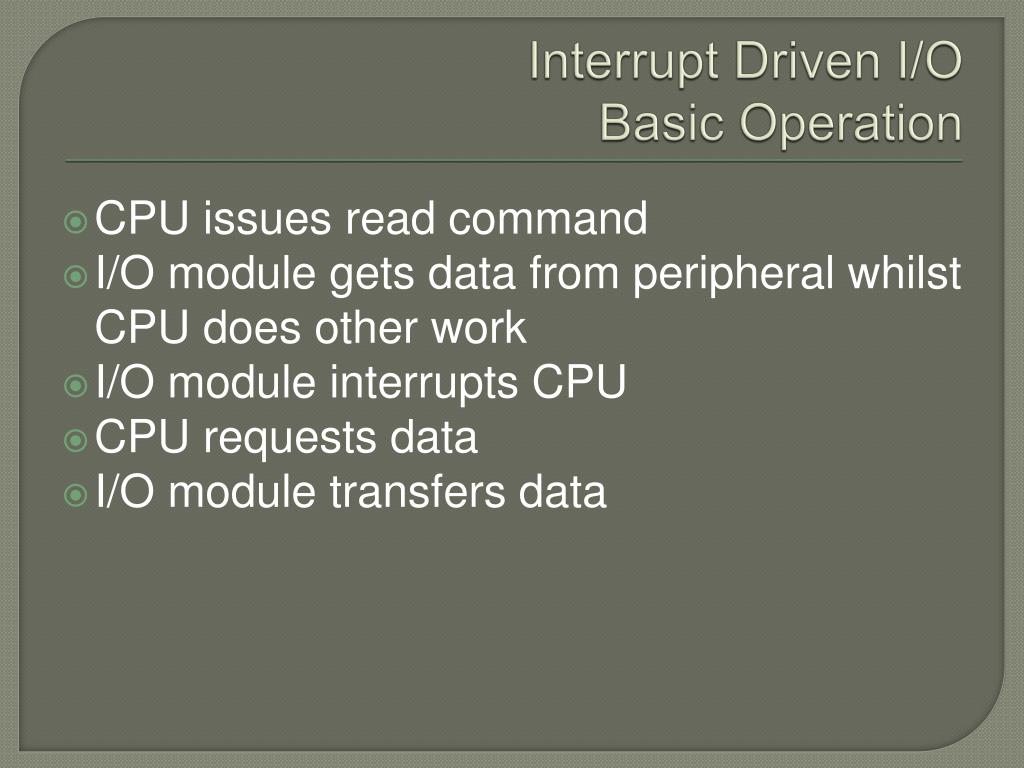 Interrupt Driven I/O
Basic Operation

CPU issues read command
I/O module gets data from peripheral whilst CPU does other work
I/O module interrupts CPU
CPU requests data
I/O module transfers data